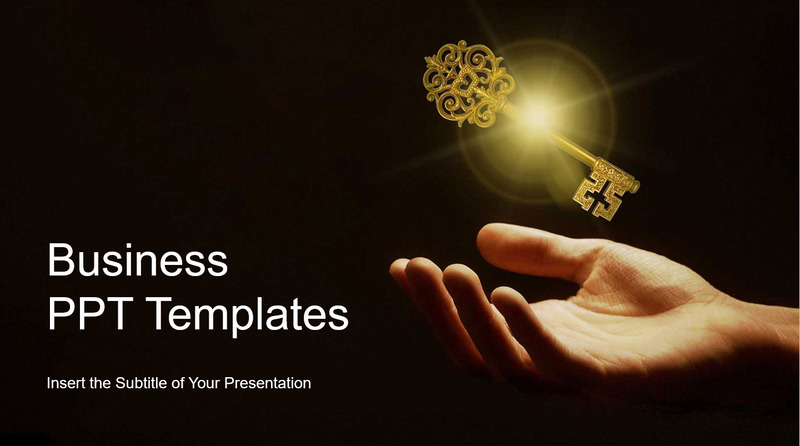 Business
PPT Templates

Insert the Subtitle of Your Presentation